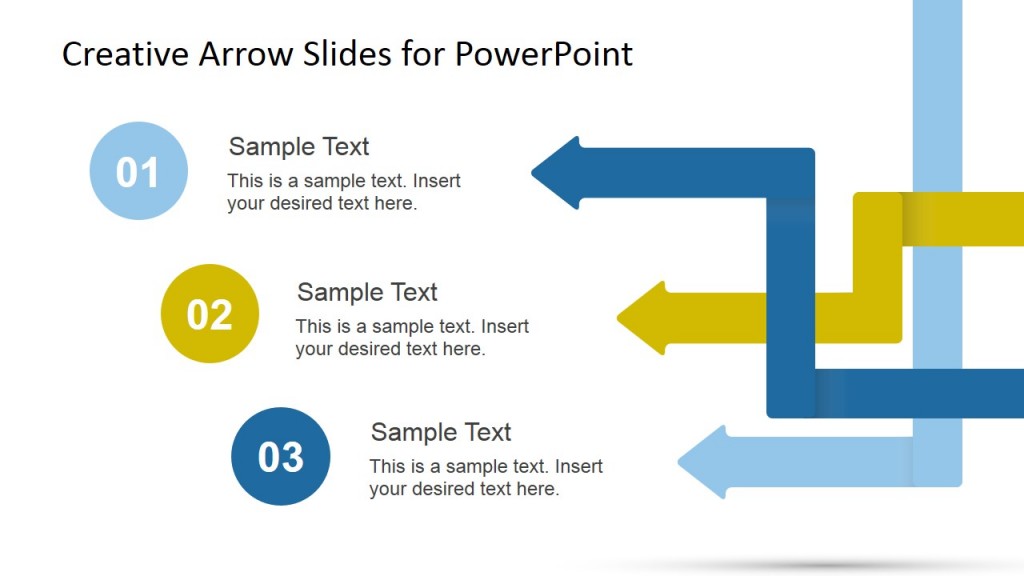 Creative Arrow Slides for PowerPoint

01

Sample Text

This is a sample text. Insert your desired text here.

02

Sample Text

This is a sample text. Insert your desired text here.

03

Sample Text

This is a sample text. Insert your desired text here.